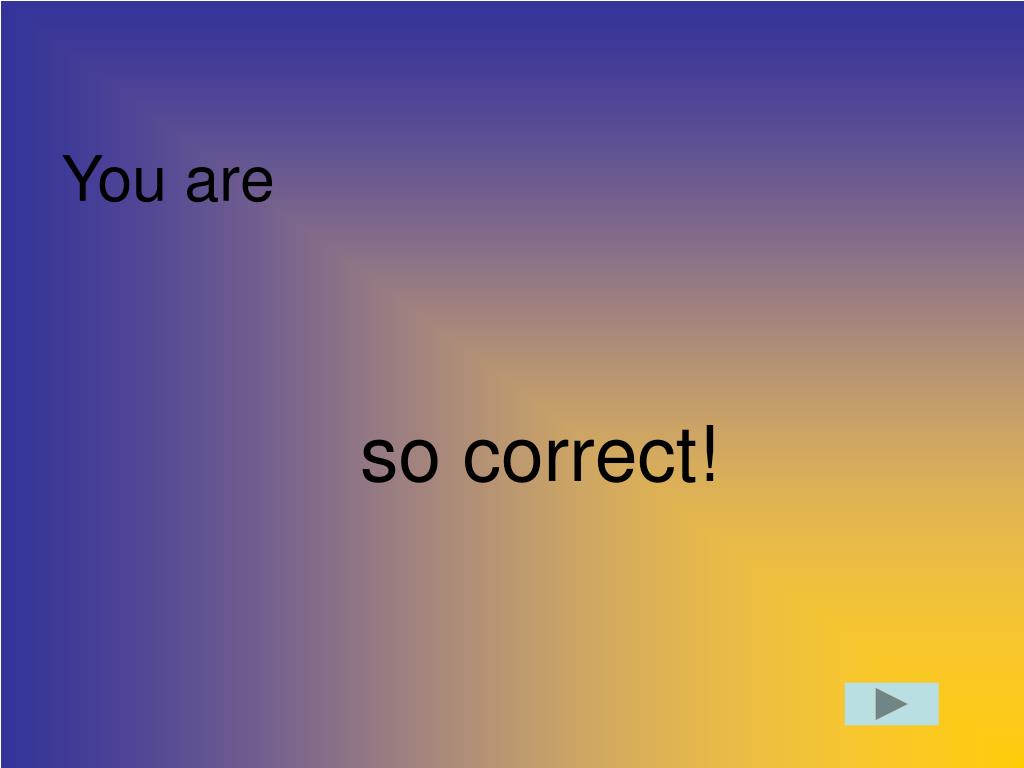 You are

so correct!